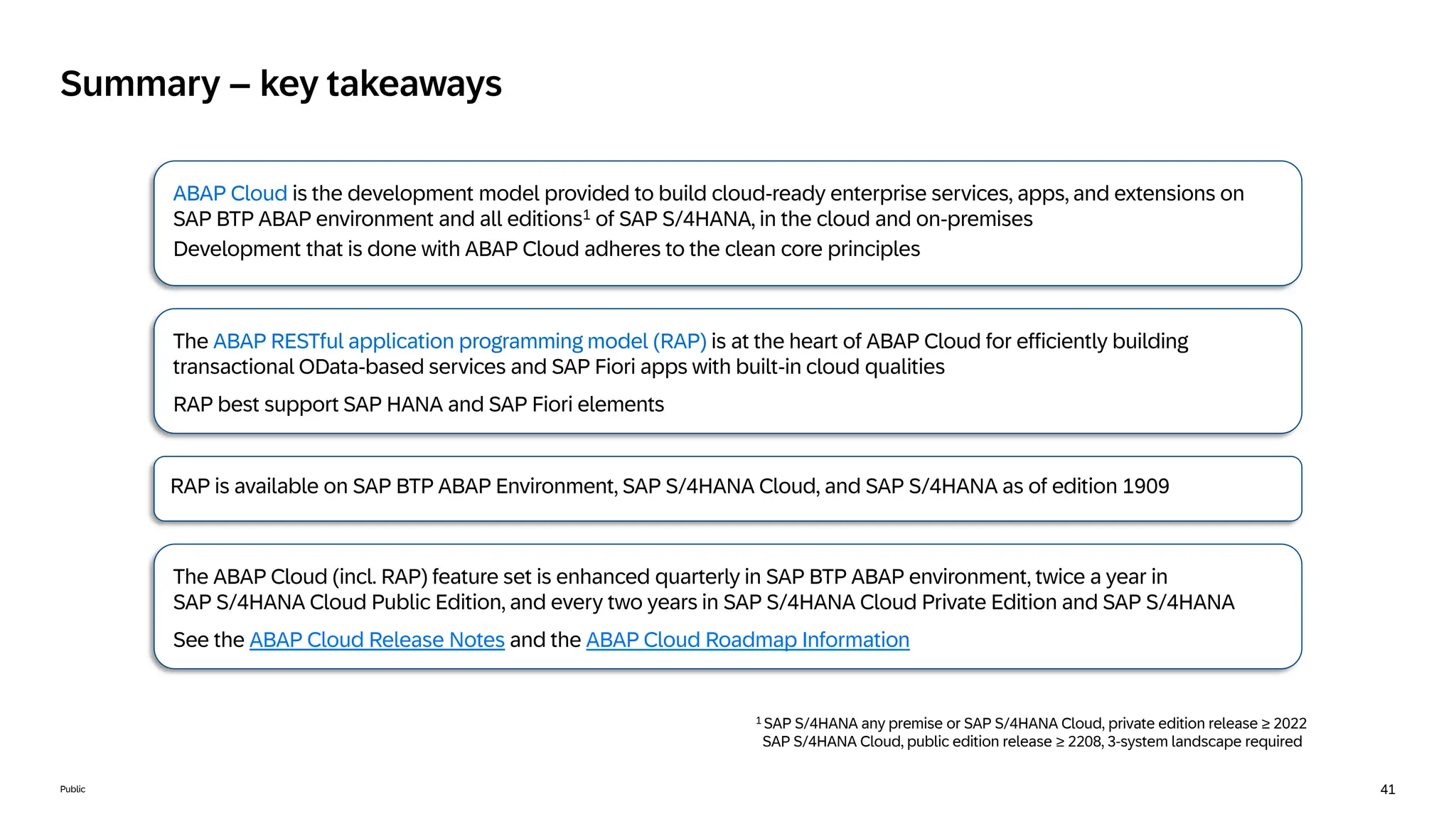 Summary – key takeaways

ABAP Cloud is the development model provided to build cloud-ready enterprise services, apps, and extensions on SAP BTP ABAP environment and all editions$^1$ of SAP S/4HANA, in the cloud and on-premises

Development that is done with ABAP Cloud adheres to the clean core principles

The ABAP RESTful application programming model (RAP) is at the heart of ABAP Cloud for efficiently building transactional OData-based services and SAP Fiori apps with built-in cloud qualities

RAP best support SAP HANA and SAP Fiori elements

RAP is available on SAP BTP ABAP Environment, SAP S/4HANA Cloud, and SAP S/4HANA as of edition 1909

The ABAP Cloud (incl. RAP) feature set is enhanced quarterly in SAP BTP ABAP environment, twice a year in SAP S/4HANA Cloud Public Edition, and every two years in SAP S/4HANA Cloud Private Edition and SAP S/4HANA

See the ABAP Cloud Release Notes and the ABAP Cloud Roadmap Information

$^1$ SAP S/4HANA any premise or SAP S/4HANA Cloud, private edition release ≥ 2022
SAP S/4HANA Cloud, public edition release ≥ 2208, 3-system landscape required

Public

41